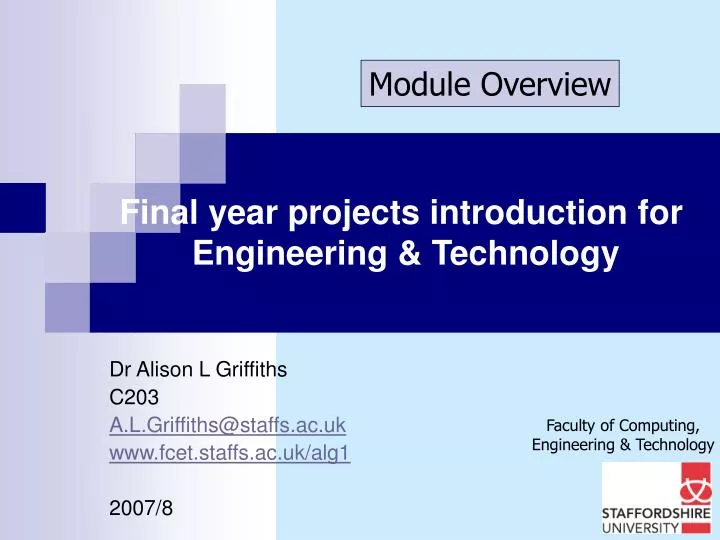 Module Overview

Final year projects introduction for Engineering & Technology

Dr Alison L Griffiths
C203
A.L.Griffiths@staffs.ac.uk
www.fcet.staffs.ac.uk/alg1

2007/8

Faculty of Computing, Engineering & Technology

STAFFORDSHIRE UNIVERSITY